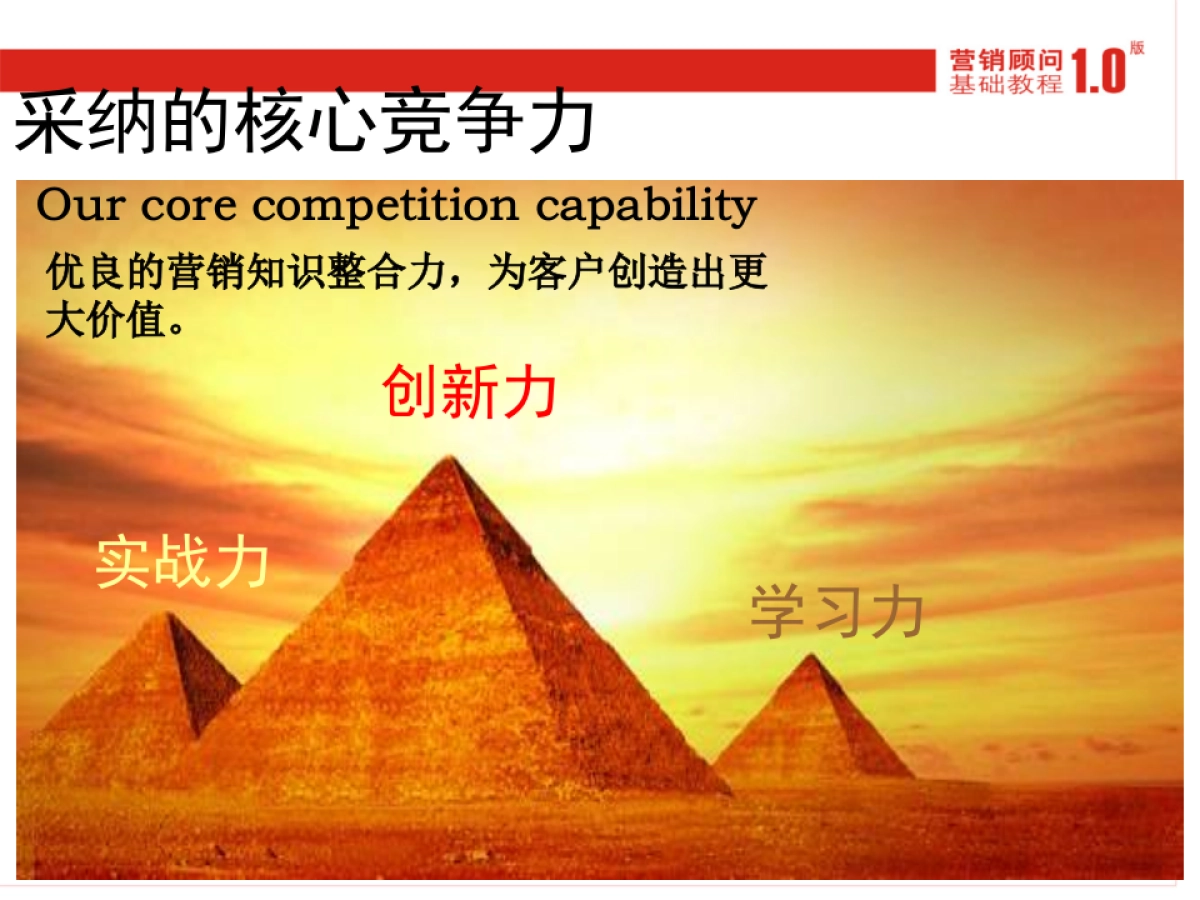 营销顾问
基础教程 1.0 版

采纳的核心竞争力

Our core competition capability

优良的营销知识整合力，为客户创造出更大价值。

创新力

实战力

学习力